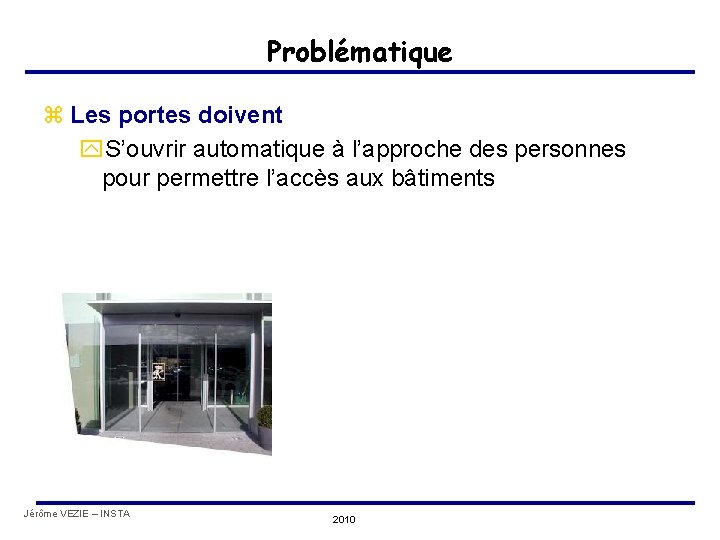 Problématique

Les portes doivent

S’ouvrir automatique à l’approche des personnes pour permettre l’accès aux bâtiments

Jérôme VEZIE – INSTA

2010